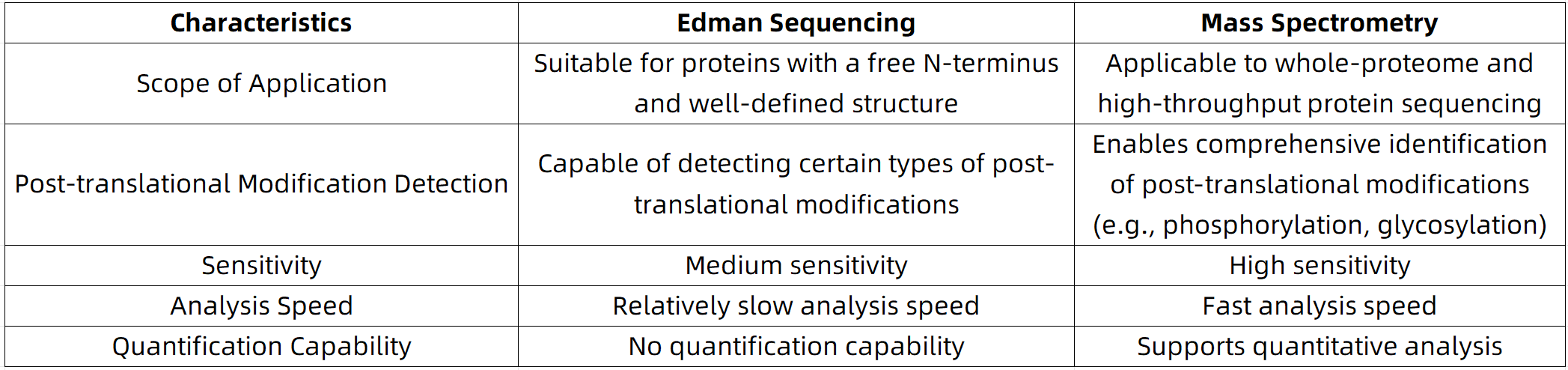 | Characteristics | Edman Sequencing | Mass Spectrometry |
|---|---|---|
| Scope of Application | Suitable for proteins with a free N-terminus and well-defined structure | Applicable to whole-proteome and high-throughput protein sequencing |
| Post-translational Modification Detection | Capable of detecting certain types of post-translational modifications | Enables comprehensive identification of post-translational modifications (e.g., phosphorylation, glycosylation) |
| Sensitivity | Medium sensitivity | High sensitivity |
| Analysis Speed | Relatively slow analysis speed | Fast analysis speed |
| Quantification Capability | No quantification capability | Supports quantitative analysis |